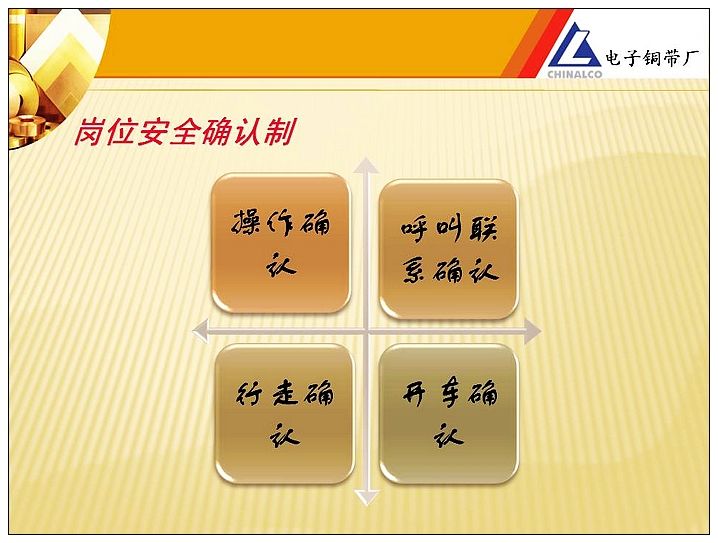 CHINALCO 电子铜带厂

岗位安全确认制

操作确认

呼叫联系确认

行走确认

开车确认